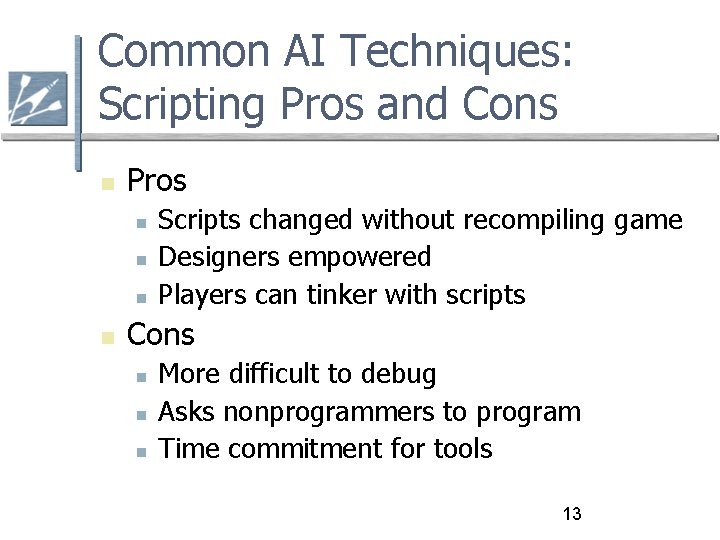 Common AI Techniques: Scripting Pros and Cons

Pros
Scripts changed without recompiling game
Designers empowered
Players can tinker with scripts

Cons
More difficult to debug
Asks nonprogrammers to program
Time commitment for tools

13